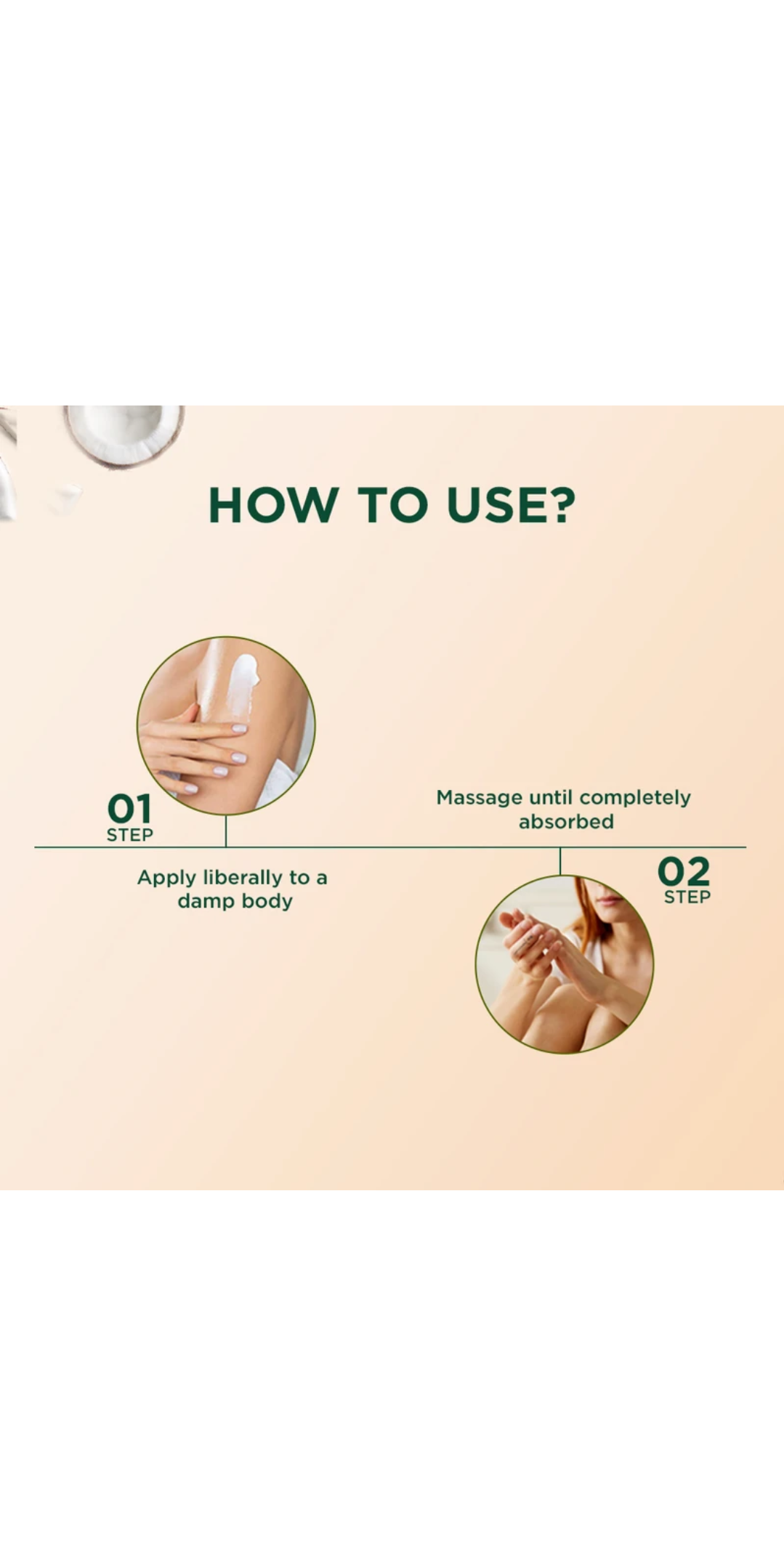 HOW TO USE?

01
STEP

Apply liberally to a damp body

Massage until completely absorbed

02
STEP